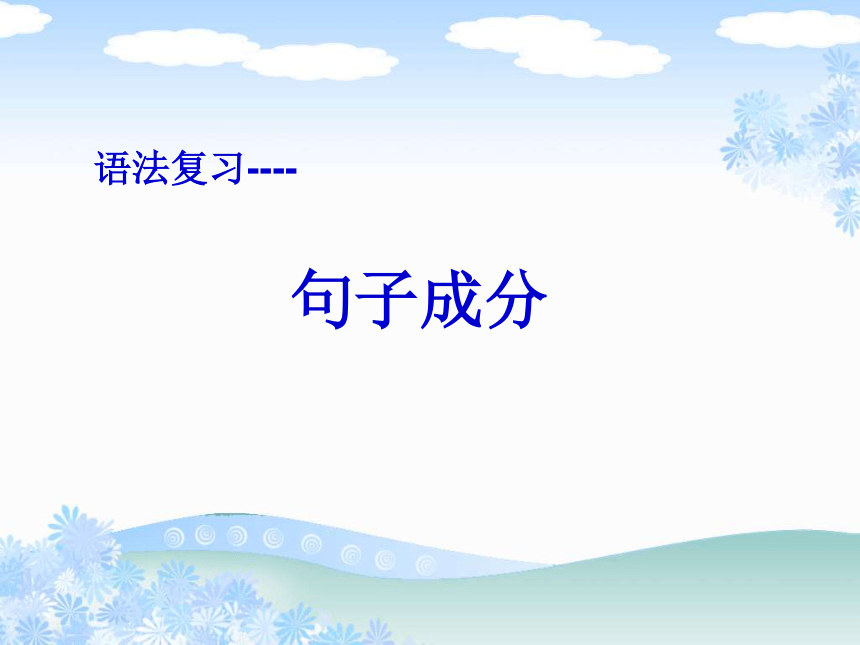 语法复习----

句子成分